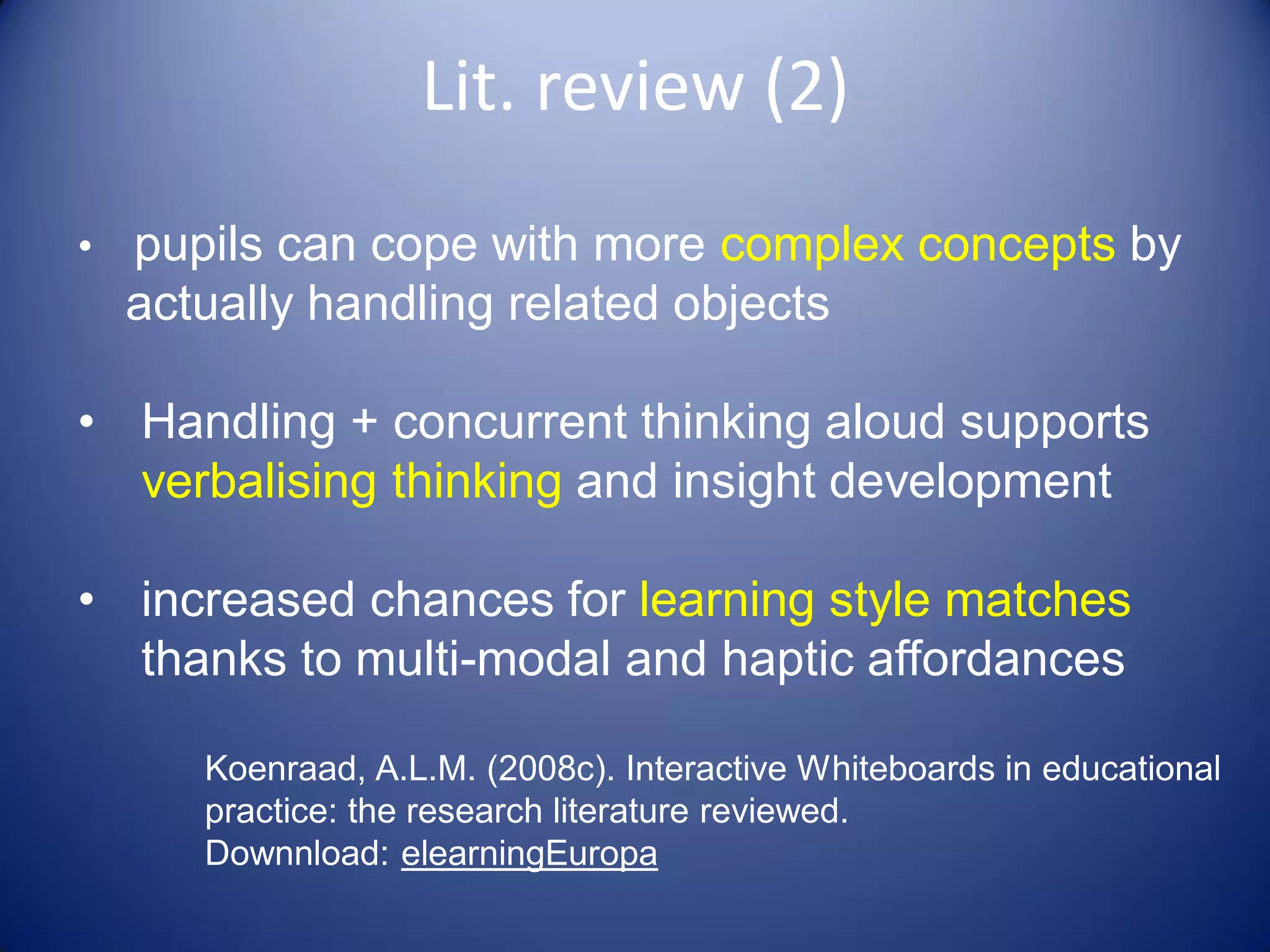 Lit. review (2)

• pupils can cope with more complex concepts by actually handling related objects

• Handling + concurrent thinking aloud supports verbalising thinking and insight development

• increased chances for learning style matches thanks to multi-modal and haptic affordances

Koenraad, A.L.M. (2008c). Interactive Whiteboards in educational practice: the research literature reviewed.
Downnload: elearningEuropa